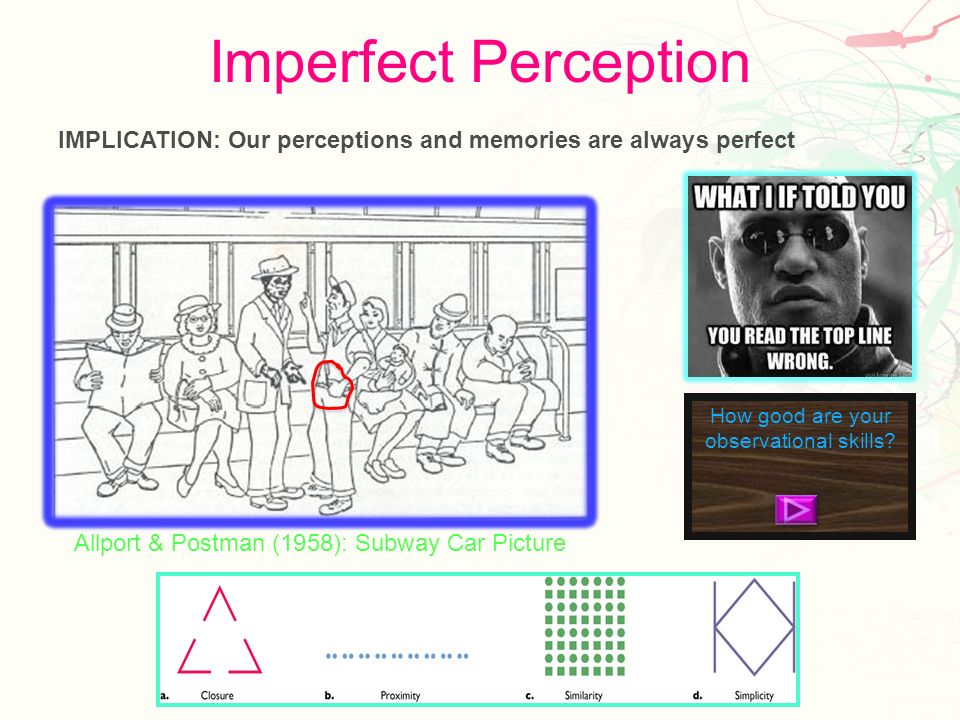 Imperfect Perception

IMPLICATION: Our perceptions and memories are always perfect

WHAT I IF TOLD YOU
YOU READ THE TOP LINE WRONG.

How good are your observational skills?

Allport & Postman (1958): Subway Car Picture

a. Closure
b. Proximity
c. Similarity
d. Simplicity